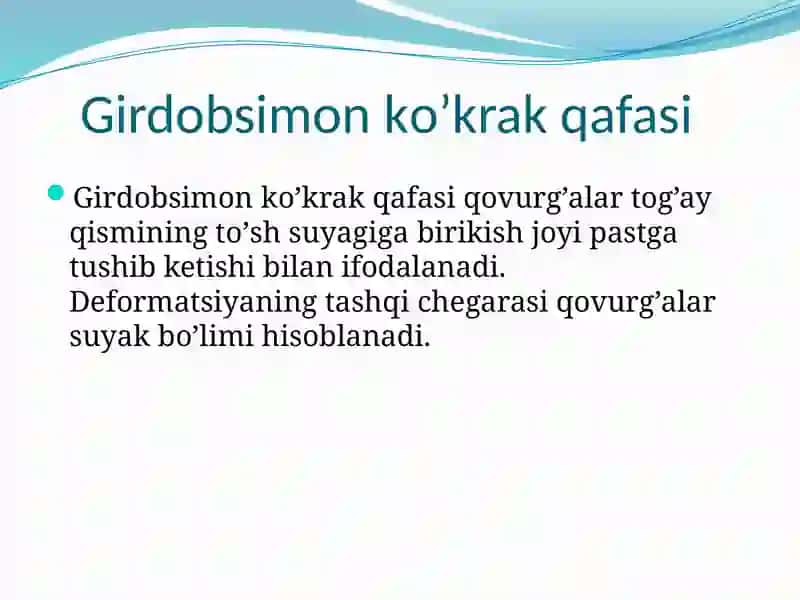 Girdobsimon ko’krak qafasi

Girdobsimon ko’krak qafasi qovurg’alar tog’ay qismining to’sh suyagiga birikish joyi pastga tushib ketishi bilan ifodalanadi. Deformatsiyaning tashqi chegarasi qovurg’alar suyak bo’limi hisoblanadi.